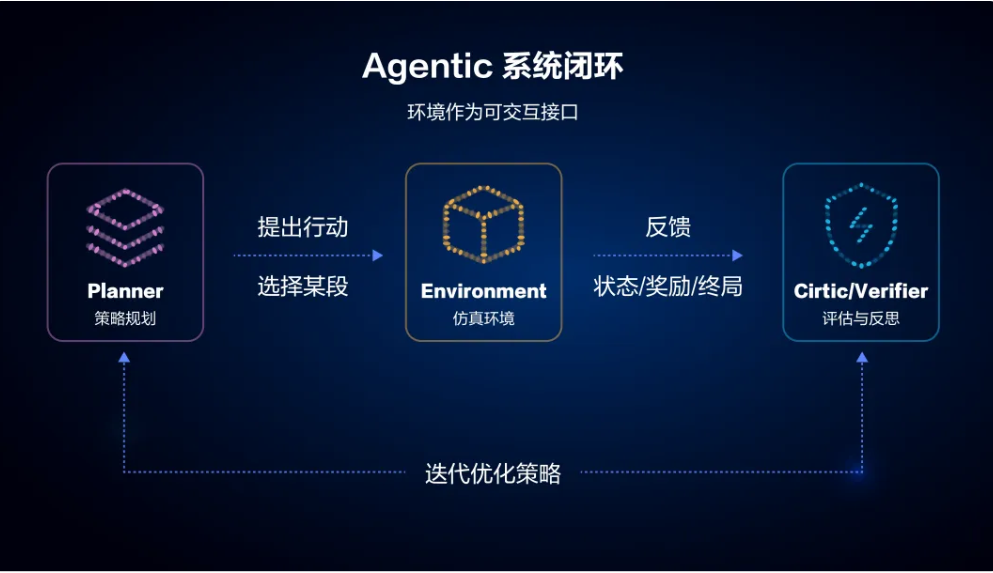 Agentic 系统闭环

环境作为可交互接口

Planner
策略规划

提出行动
选择某段

Environment
仿真环境

反馈
状态/奖励/终局

Cirtic/Verifier
评估与反思

迭代优化策略